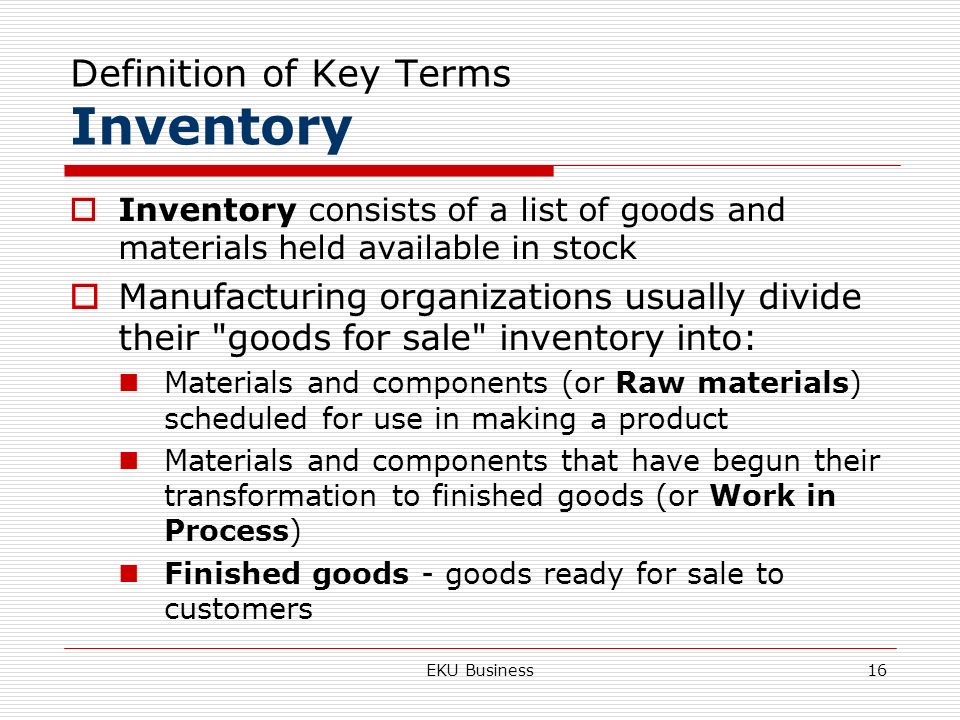 Definition of Key Terms
Inventory

Inventory consists of a list of goods and materials held available in stock

Manufacturing organizations usually divide their "goods for sale" inventory into:

Materials and components (or Raw materials) scheduled for use in making a product

Materials and components that have begun their transformation to finished goods (or Work in Process)

Finished goods - goods ready for sale to customers

EKU Business

16